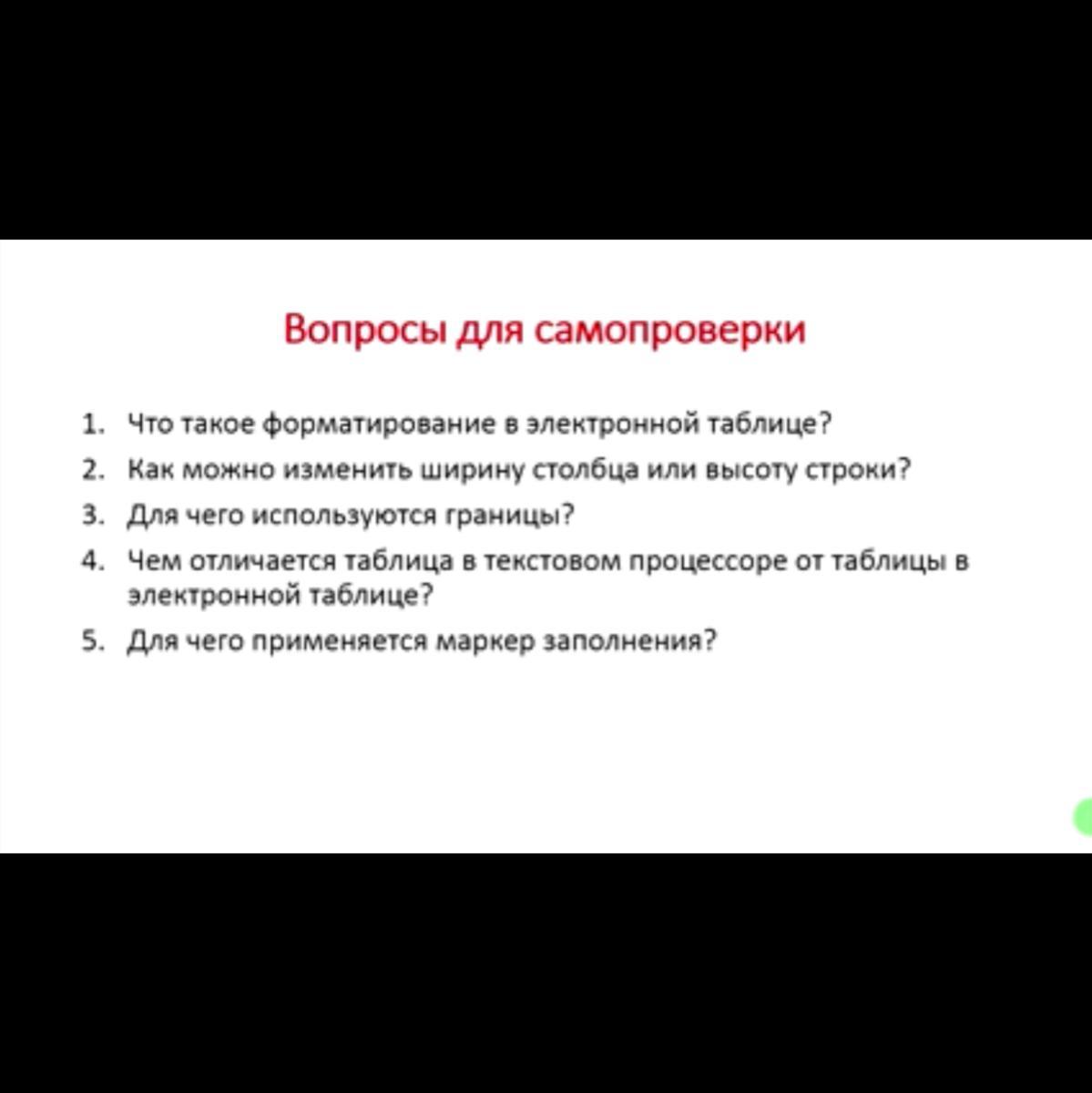 Вопросы для самопроверки

1. Что такое форматирование в электронной таблице?
2. Как можно изменить ширину столбца или высоту строки?
3. Для чего используются границы?
4. Чем отличается таблица в текстовом процессоре от таблицы в электронной таблице?
5. Для чего применяется маркер заполнения?